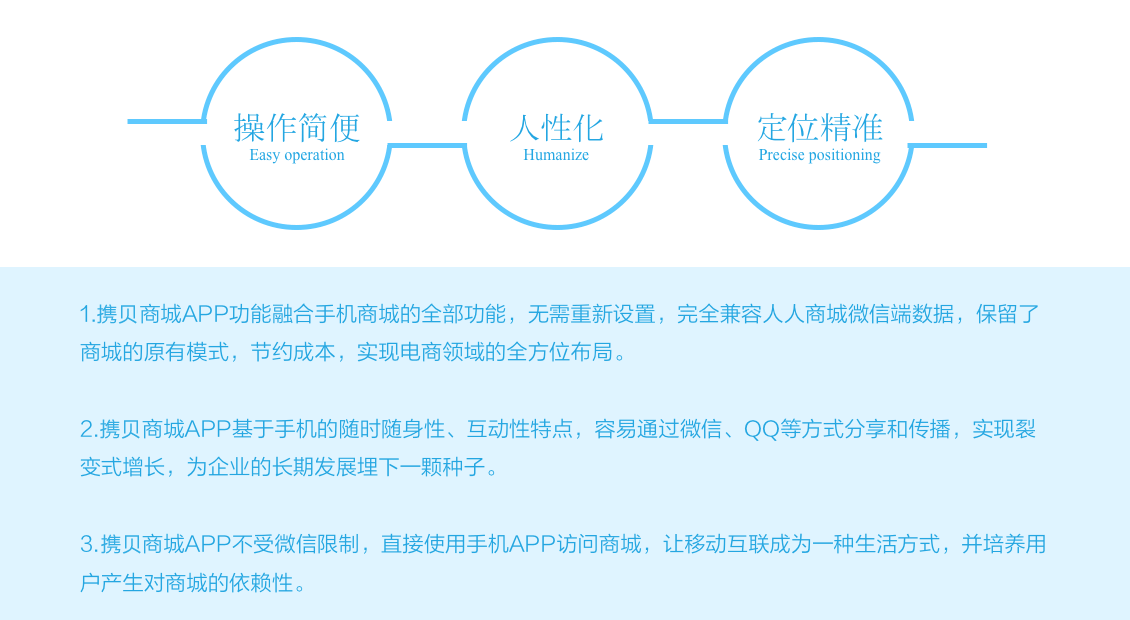 操作简便
Easy operation

人性化
Humanize

定位精准
Precise positioning

1.携贝商城APP功能融合手机商城的全部功能，无需重新设置，完全兼容人人商城微信端数据，保留了商城的原有模式，节约成本，实现电商领域的全方位布局。

2.携贝商城APP基于手机的随时随身性、互动性特点，容易通过微信、QQ等方式分享和传播，实现裂变式增长，为企业的长期发展埋下一颗种子。

3.携贝商城APP不受微信限制，直接使用手机APP访问商城，让移动互联成为一种生活方式，并培养用户产生对商城的依赖性。